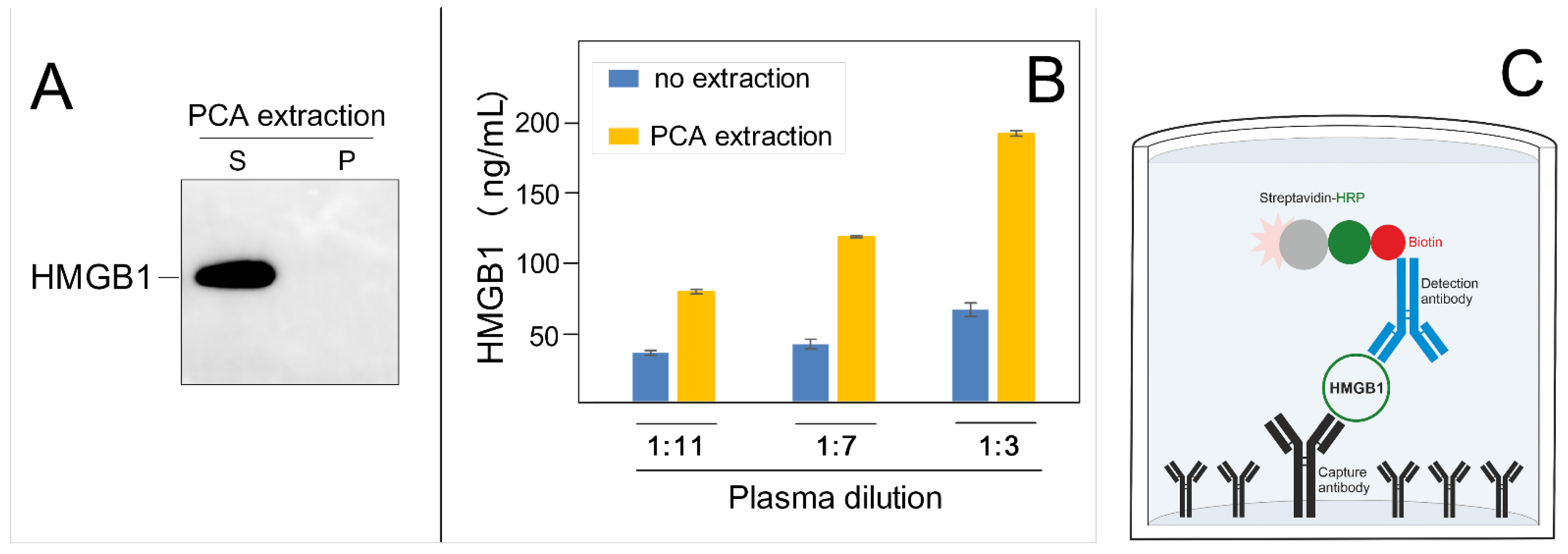 A

PCA extraction

S P

HMGB1

B

no extraction

PCA extraction

HMGB1 (ng/mL)

200

150

100

50

1:11

1:7

1:3

Plasma dilution

C

Streptavidin-HRP

Biotin

Detection antibody

HMGB1

Capture antibody